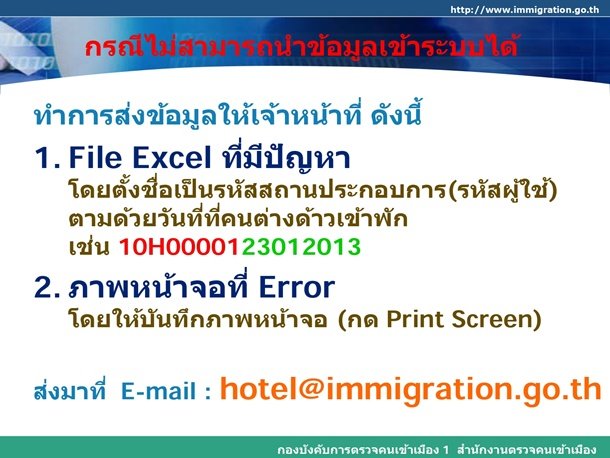 http://www.immigration.go.th

กรณีไม่สามารถนำข้อมูลเข้าระบบได้

ทำการส่งข้อมูลให้เจ้าหน้าที่ ดังนี้

1. File Excel ที่มีปัญหา
โดยตั้งชื่อเป็นรหัสสถานประกอบการ(รหัสผู้ใช้) ตามด้วยวันที่ที่คนต่างด้าวเข้าพัก
เช่น 10H000123012013

2. ภาพหน้าจอที่ Error
โดยให้บันทึกภาพหน้าจอ (กด Print Screen)

ส่งมาที่ E-mail : hotel@immigration.go.th

กองบังคับการตรวจคนเข้าเมือง 1 สำนักงานตรวจคนเข้าเมือง